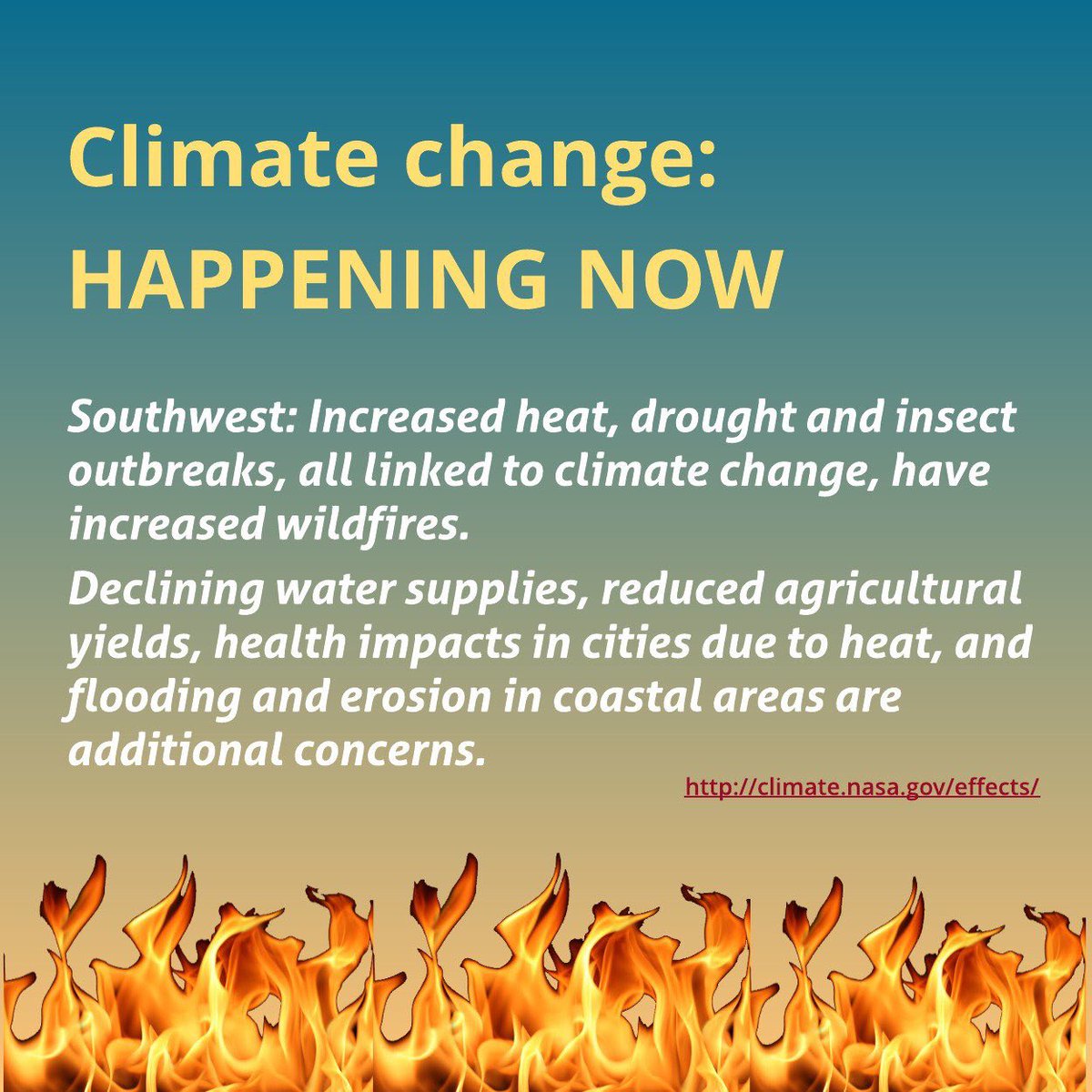 Climate change:
HAPPENING NOW

Southwest: Increased heat, drought and insect outbreaks, all linked to climate change, have increased wildfires.

Declining water supplies, reduced agricultural yields, health impacts in cities due to heat, and flooding and erosion in coastal areas are additional concerns.

http://climate.nasa.gov/effects/